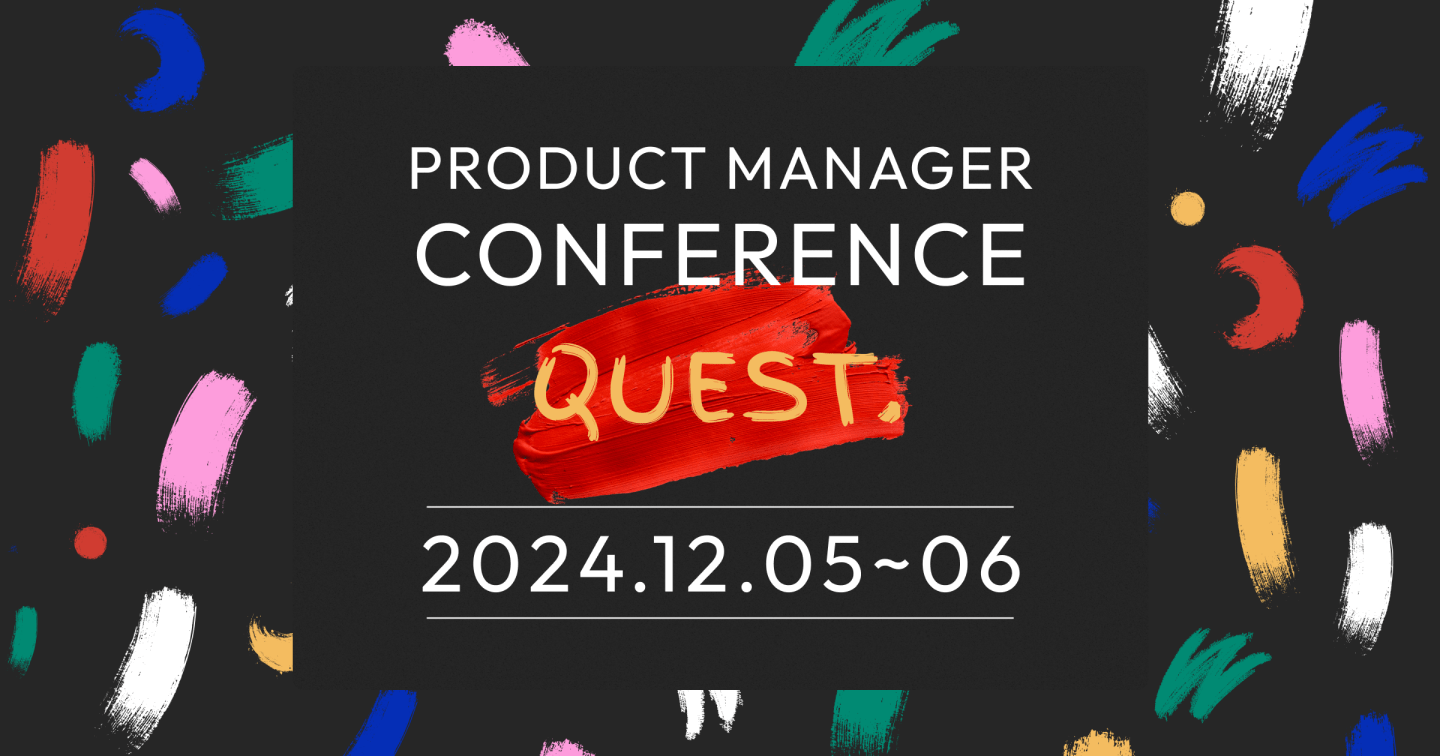 PRODUCT MANAGER
CONFERENCE

QUEST.

2024.12.05~06